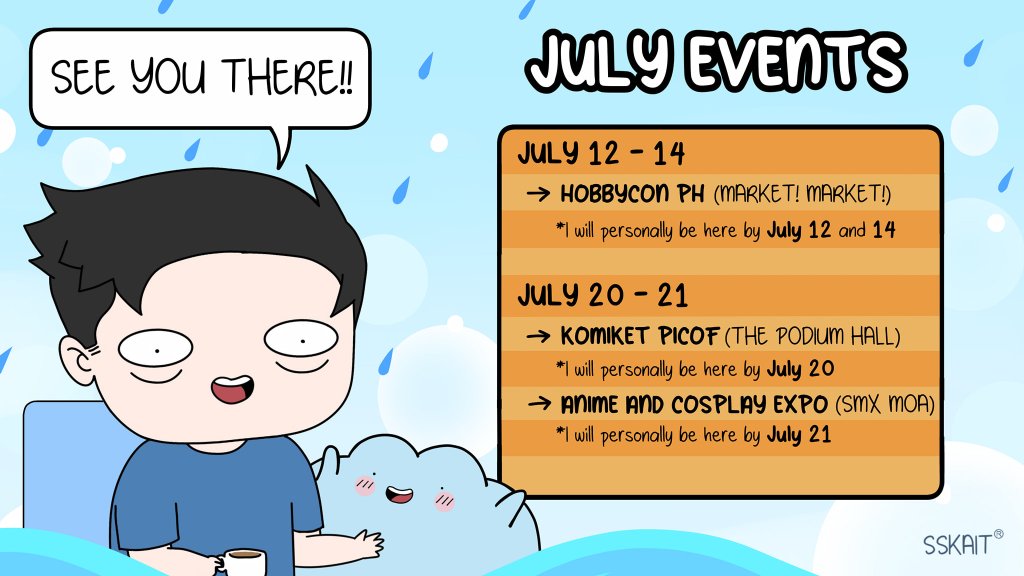 SEE YOU THERE!!

JULY EVENTS

JULY 12 - 14

→ HOBBYCON PH (MARKET! MARKET!)

*I will personally be here by July 12 and 14

JULY 20 - 21

→ KOMIKET PICOF (THE PODIUM HALL)

*I will personally be here by July 20

→ ANIME AND COSPLAY EXPO (SMX MOA)

*I will personally be here by July 21

SSKAIT®